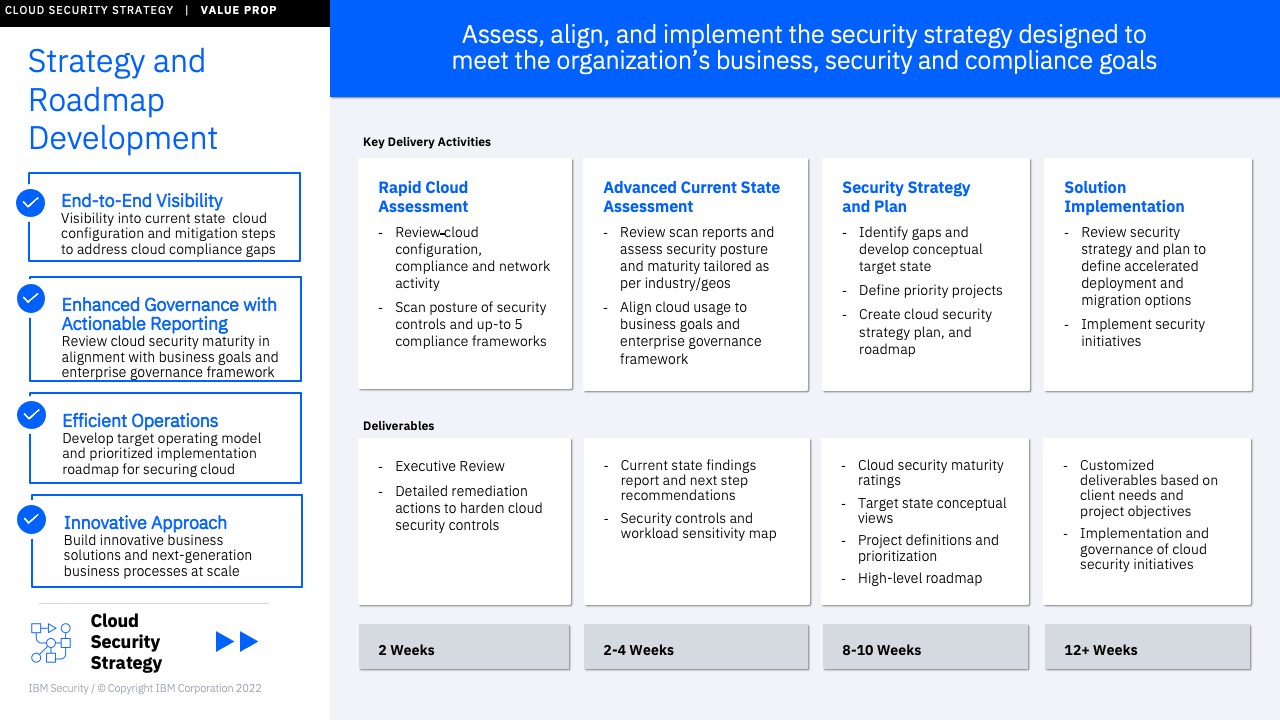 CLOUD SECURITY STRATEGY | VALUE PROP

Strategy and Roadmap Development

End-to-End Visibility
Visibility into current state cloud configuration and mitigation steps to address cloud compliance gaps

Enhanced Governance with Actionable Reporting
Review cloud security maturity in alignment with business goals and enterprise governance framework

Efficient Operations
Develop target operating model and prioritized implementation roadmap for securing cloud

Innovative Approach
Build innovative business solutions and next-generation business processes at scale

Cloud Security Strategy

IBM Security / © Copyright IBM Corporation 2022

Assess, align, and implement the security strategy designed to meet the organization's business, security and compliance goals

Key Delivery Activities

Rapid Cloud Assessment
- Review cloud configuration, compliance and network activity
- Scan posture of security controls and up-to 5 compliance frameworks

Advanced Current State Assessment
- Review scan reports and assess security posture and maturity tailored as per industry/geos
- Align cloud usage to business goals and enterprise governance framework

Security Strategy and Plan
- Identify gaps and develop conceptual target state
- Define priority projects
- Create cloud security strategy plan, and roadmap

Solution Implementation
- Review security strategy and plan to define accelerated deployment and migration options
- Implement security initiatives

Deliverables

- Executive Review
- Detailed remediation actions to harden cloud security controls

- Current state findings report and next step recommendations
- Security controls and workload sensitivity map

- Cloud security maturity ratings
- Target state conceptual views
- Project definitions and prioritization
- High-level roadmap

- Customized deliverables based on client needs and project objectives
- Implementation and governance of cloud security initiatives

2 Weeks

2-4 Weeks

8-10 Weeks

12+ Weeks